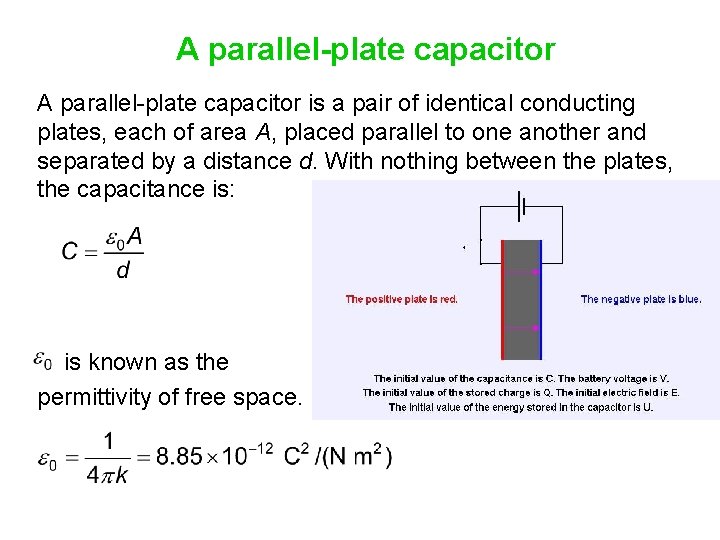 A parallel-plate capacitor

A parallel-plate capacitor is a pair of identical conducting plates, each of area $A$, placed parallel to one another and separated by a distance $d$. With nothing between the plates, the capacitance is:

$C = \frac{\varepsilon_0 A}{d}$

The positive plate is red.

The negative plate is blue.

The initial value of the capacitance is C. The battery voltage is V.
The initial value of the stored charge is Q. The initial electric field is E.
The initial value of the energy stored in the capacitor is U.

$\varepsilon_0$ is known as the permittivity of free space.

$\varepsilon_0 = \frac{1}{4\pi k} = 8.85 \times 10^{-12}\ C^2/(N\ m^2)$